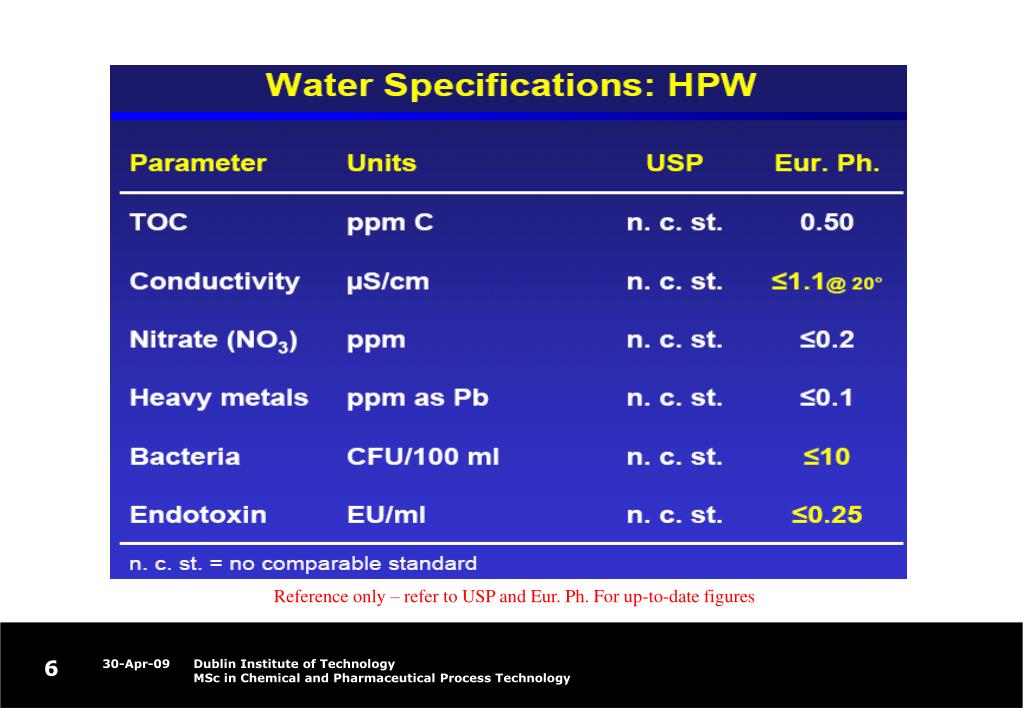 Water Specifications: HPW

| Parameter | Units | USP | Eur. Ph. |
|---|---|---|---|
| TOC | ppm C | n. c. st. | 0.50 |
| Conductivity | µS/cm | n. c. st. | ≤1.1@ 20° |
| Nitrate ($NO_3$) | ppm | n. c. st. | ≤0.2 |
| Heavy metals | ppm as Pb | n. c. st. | ≤0.1 |
| Bacteria | CFU/100 ml | n. c. st. | ≤10 |
| Endotoxin | EU/ml | n. c. st. | ≤0.25 |

n. c. st. = no comparable standard

Reference only – refer to USP and Eur. Ph. For up-to-date figures

6 30-Apr-09 Dublin Institute of Technology
MSc in Chemical and Pharmaceutical Process Technology